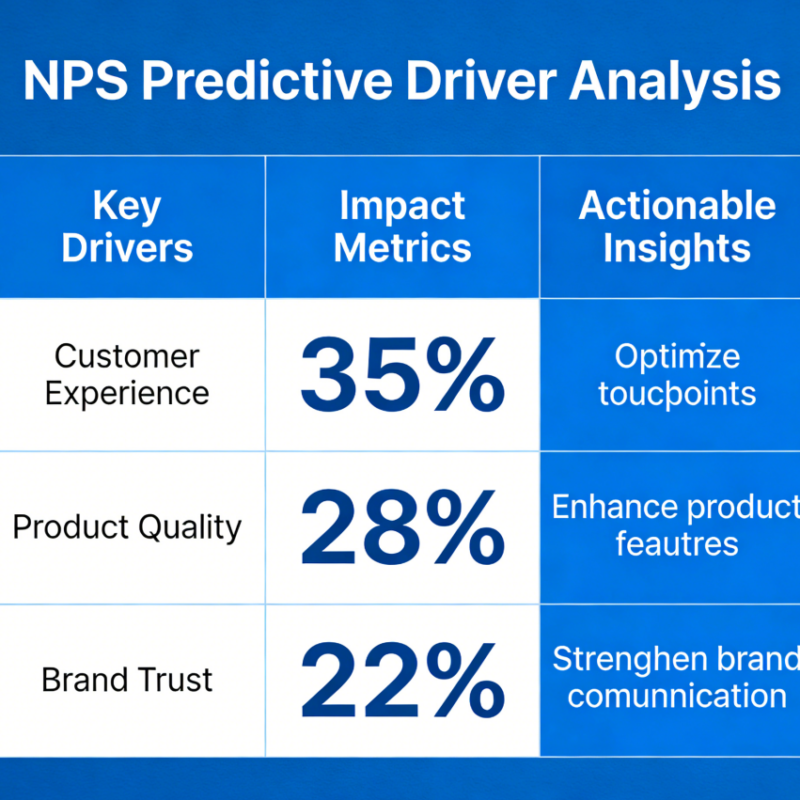 NPS Predictive Driver Analysis

| Key Drivers | Impact Metrics | Actionable Insights |
|---|---|---|
| Customer Experience | 35% | Optimize toucpoints |
| Product Quality | 28% | Enhance product feautres |
| Brand Trust | 22% | Strenghen brand comunnication |